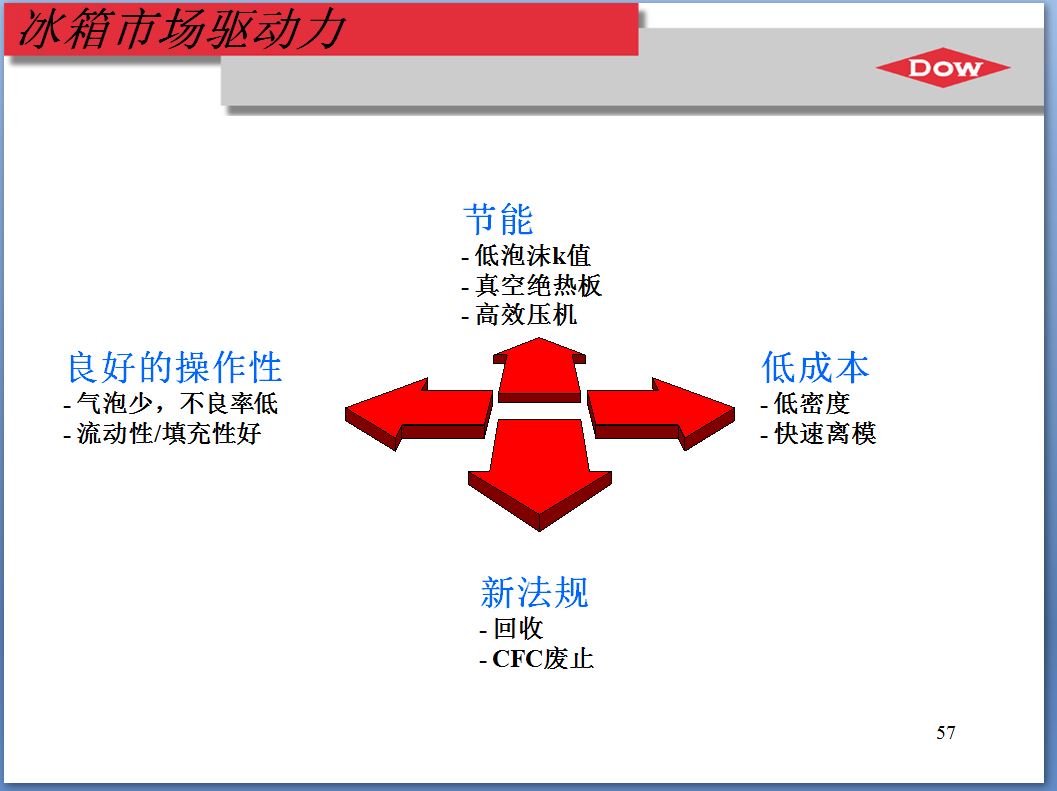 冰箱市场驱动力

DOW

节能
- 低泡沫k值
- 真空绝热板
- 高效压机

良好的操作性
- 气泡少，不良率低
- 流动性/填充性好

低成本
- 低密度
- 快速离模

新法规
- 回收
- CFC废止

57